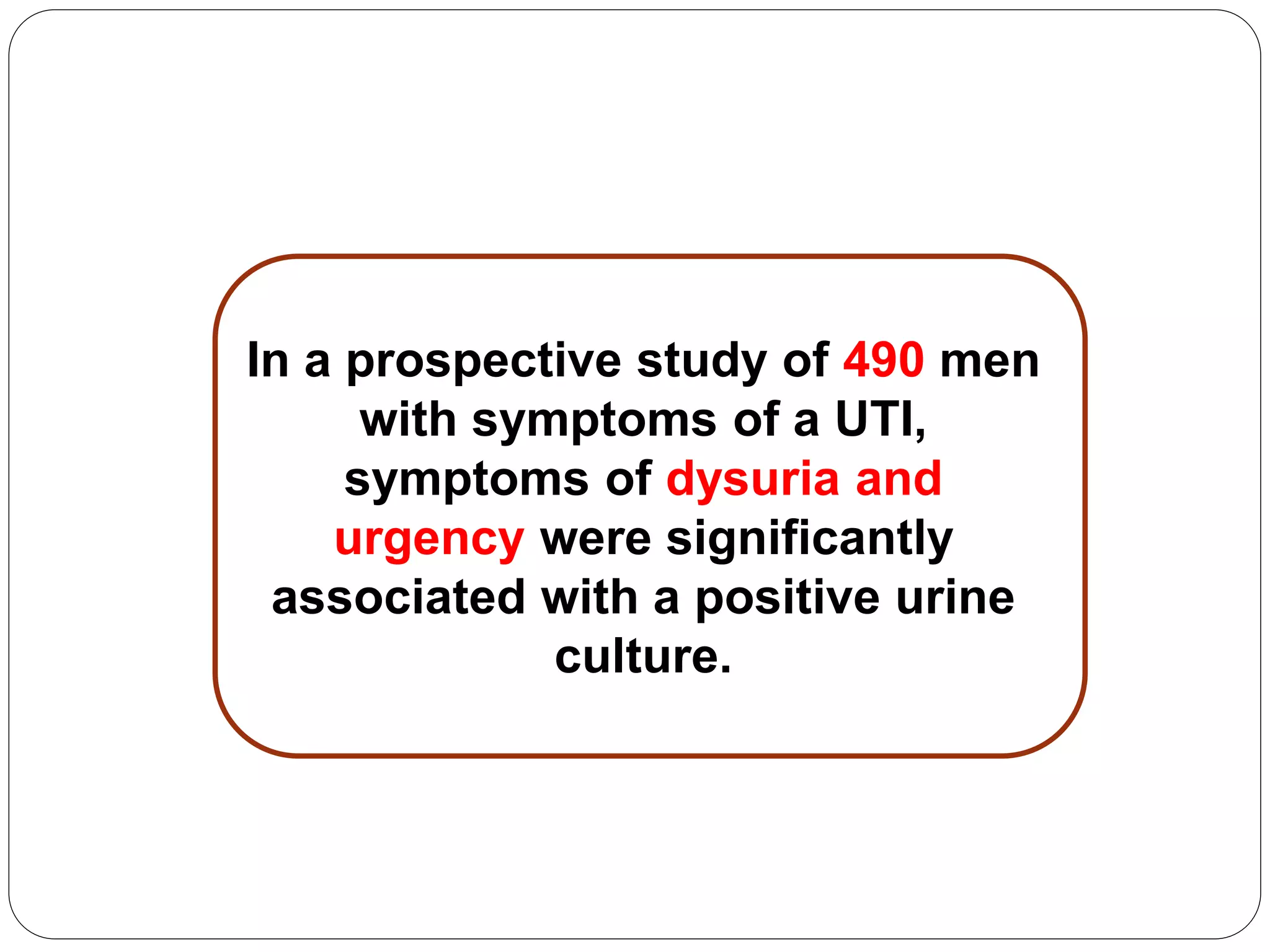 In a prospective study of 490 men with symptoms of a UTI, symptoms of dysuria and urgency were significantly associated with a positive urine culture.